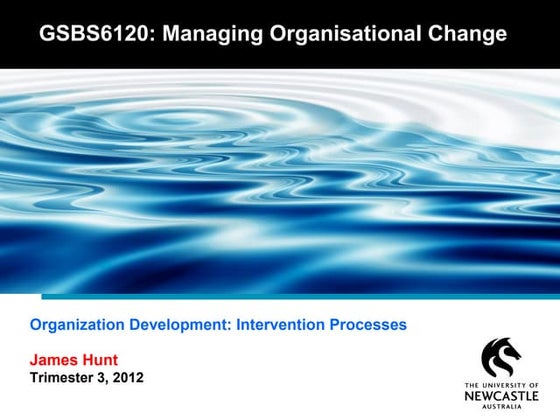 GSBS6120: Managing Organisational Change

Organization Development: Intervention Processes

James Hunt
Trimester 3, 2012

THE UNIVERSITY OF
NEWCASTLE
AUSTRALIA